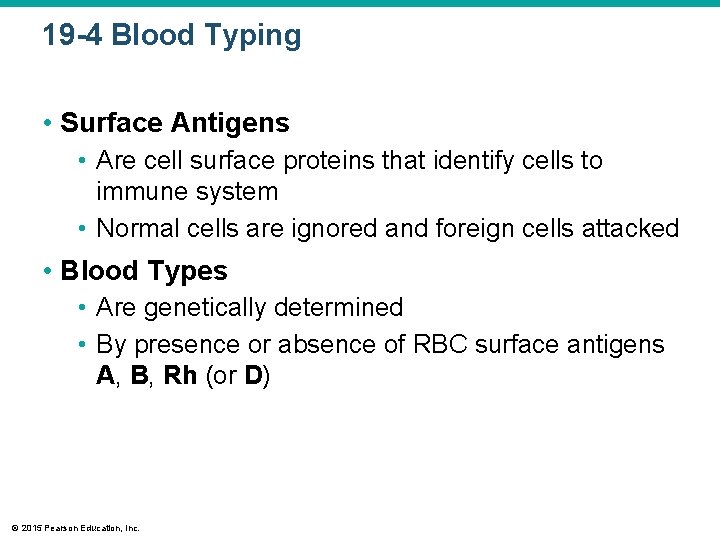 19-4 Blood Typing

• Surface Antigens
  • Are cell surface proteins that identify cells to immune system
  • Normal cells are ignored and foreign cells attacked

• Blood Types
  • Are genetically determined
  • By presence or absence of RBC surface antigens A, B, Rh (or D)

© 2015 Pearson Education, Inc.